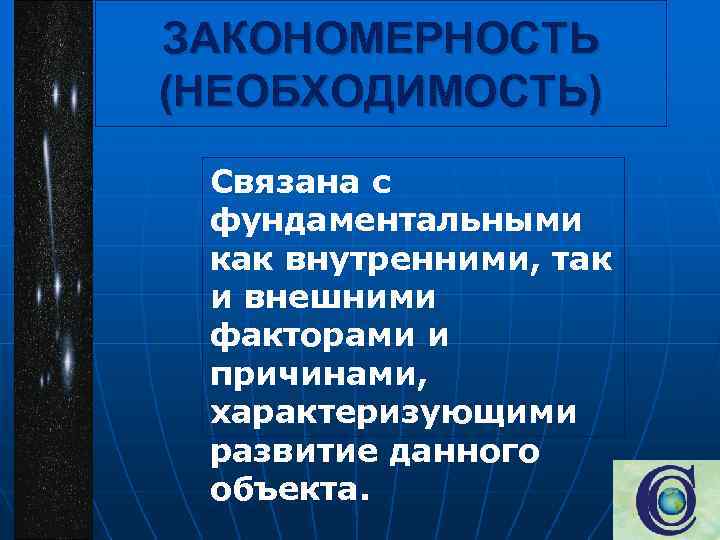 ЗАКОНОМЕРНОСТЬ (НЕОБХОДИМОСТЬ)

Связана с фундаментальными как внутренними, так и внешними факторами и причинами, характеризующими развитие данного объекта.